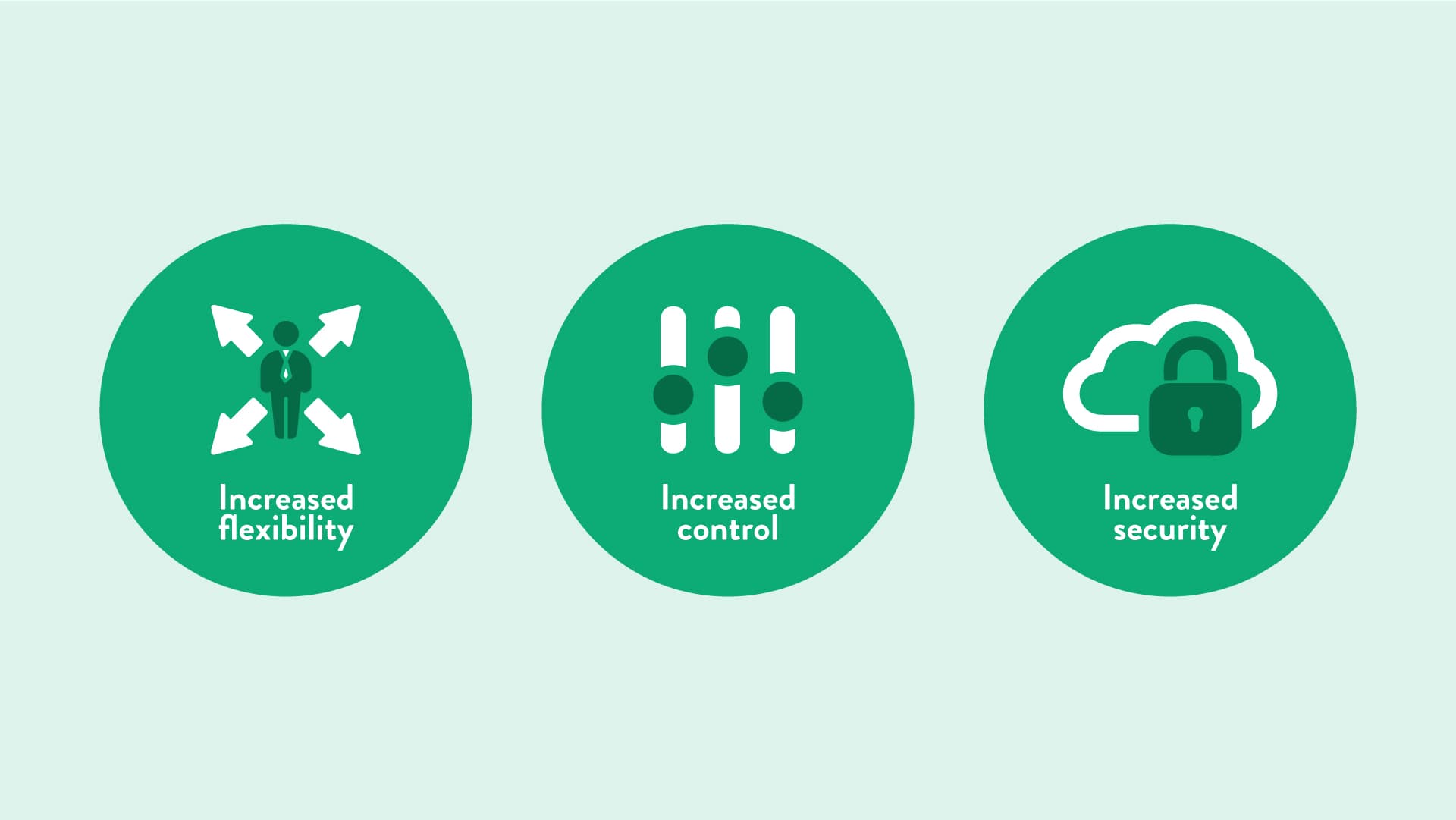 Increased flexibility

Increased control

Increased security